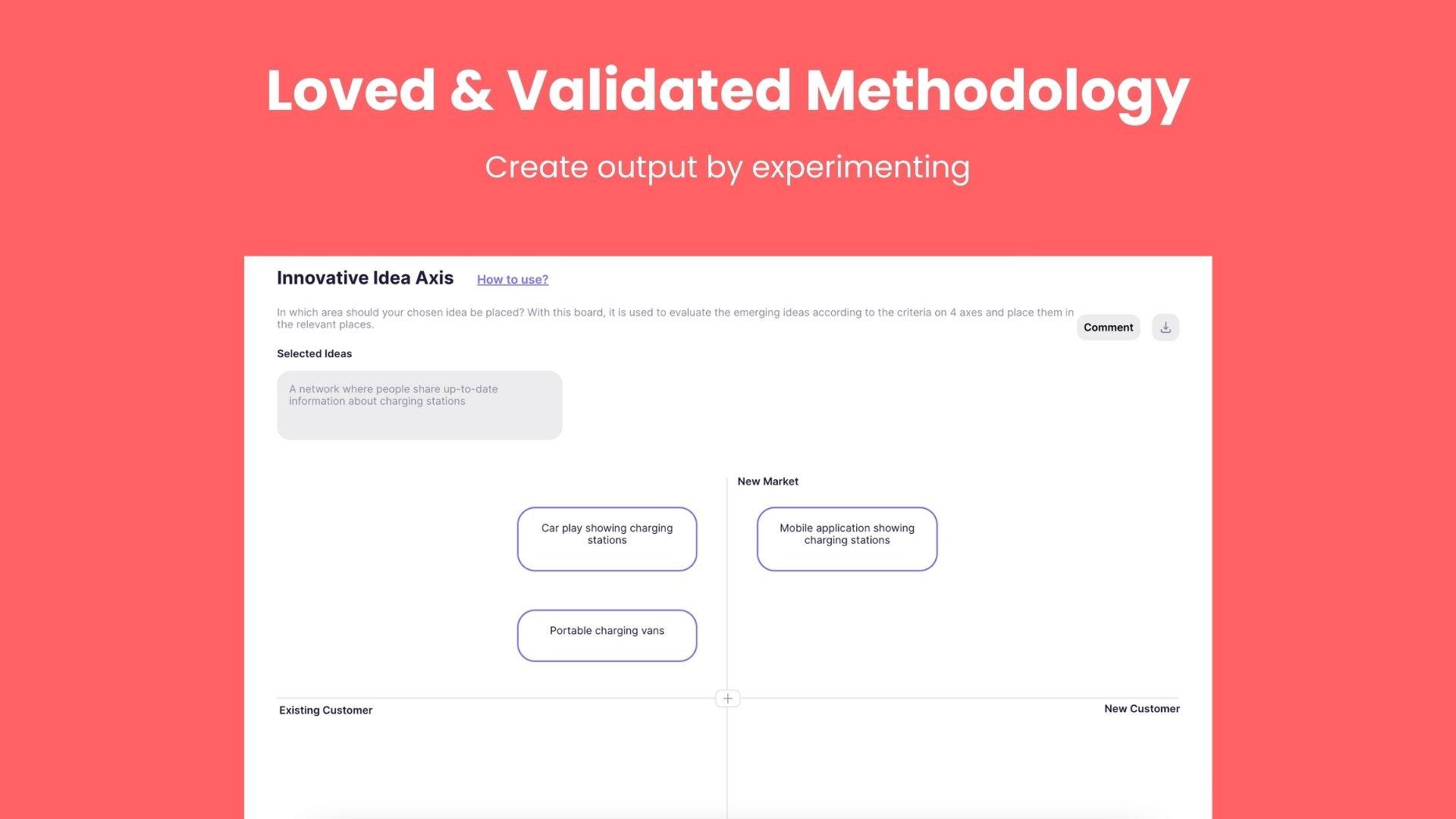 Loved & Validated Methodology

Create output by experimenting

Innovative Idea Axis How to use?

In which area should your chosen idea be placed? With this board, it is used to evaluate the emerging ideas according to the criteria on 4 axes and place them in the relevant places.

Comment

Selected Ideas

A network where people share up-to-date information about charging stations

New Market

Car play showing charging stations

Mobile application showing charging stations

Portable charging vans

Existing Customer

New Customer